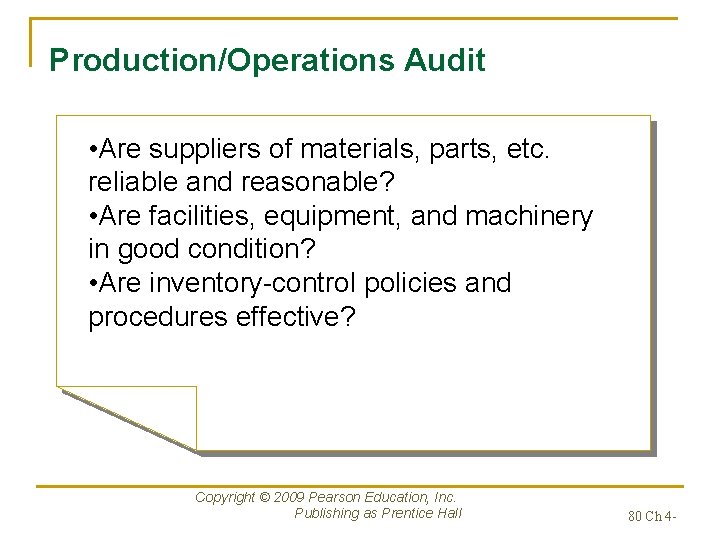 Production/Operations Audit

•Are suppliers of materials, parts, etc. reliable and reasonable?
•Are facilities, equipment, and machinery in good condition?
•Are inventory-control policies and procedures effective?

Copyright © 2009 Pearson Education, Inc.
Publishing as Prentice Hall

80 Ch 4-